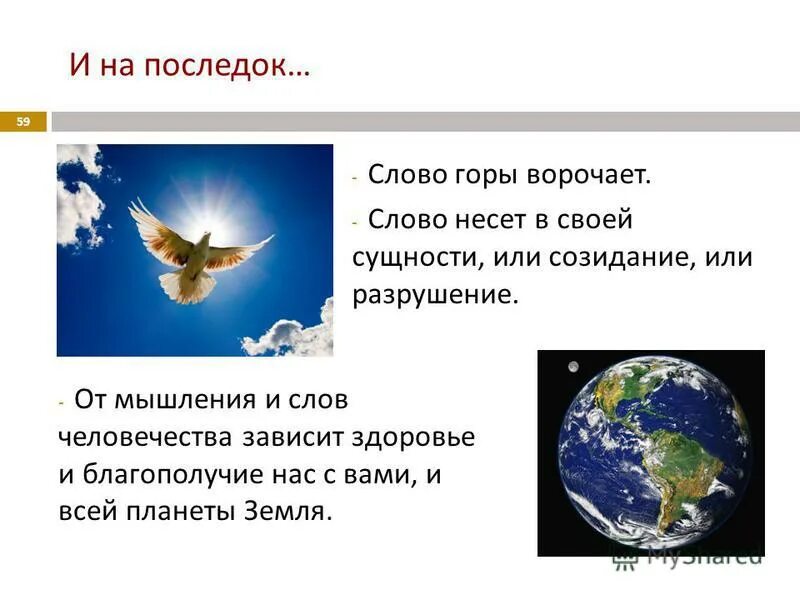 И на последок…

59

- Слово горы ворочает.

- Слово несет в своей сущности, или созидание, или разрушение.

- От мышления и слов человечества зависит здоровье и благополучие нас с вами, и всей планеты Земля.

MyShared